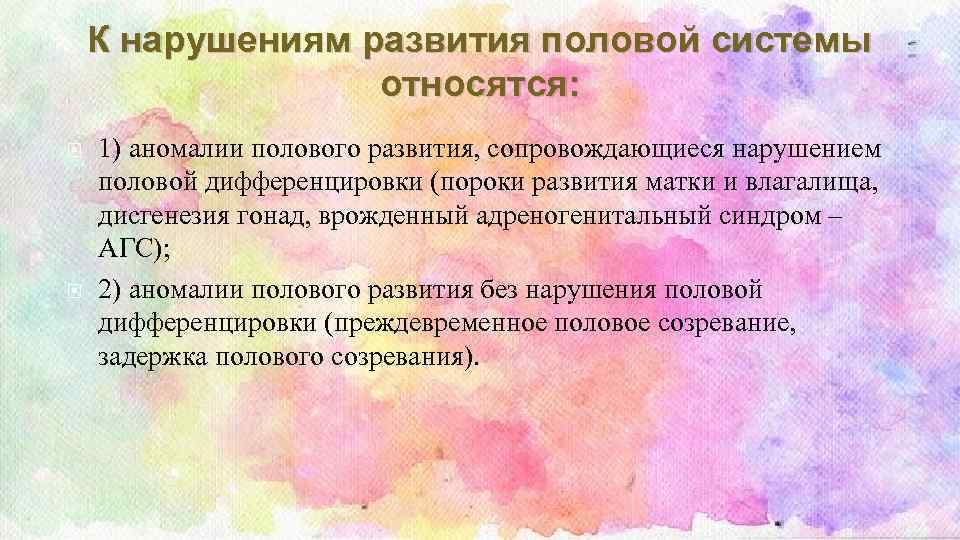 К нарушениям развития половой системы относятся:

1) аномалии полового развития, сопровождающиеся нарушением половой дифференцировки (пороки развития матки и влагалища, дисгенезия гонад, врожденный адреногенитальный синдром – АГС);

2) аномалии полового развития без нарушения половой дифференцировки (преждевременное половое созревание, задержка полового созревания).